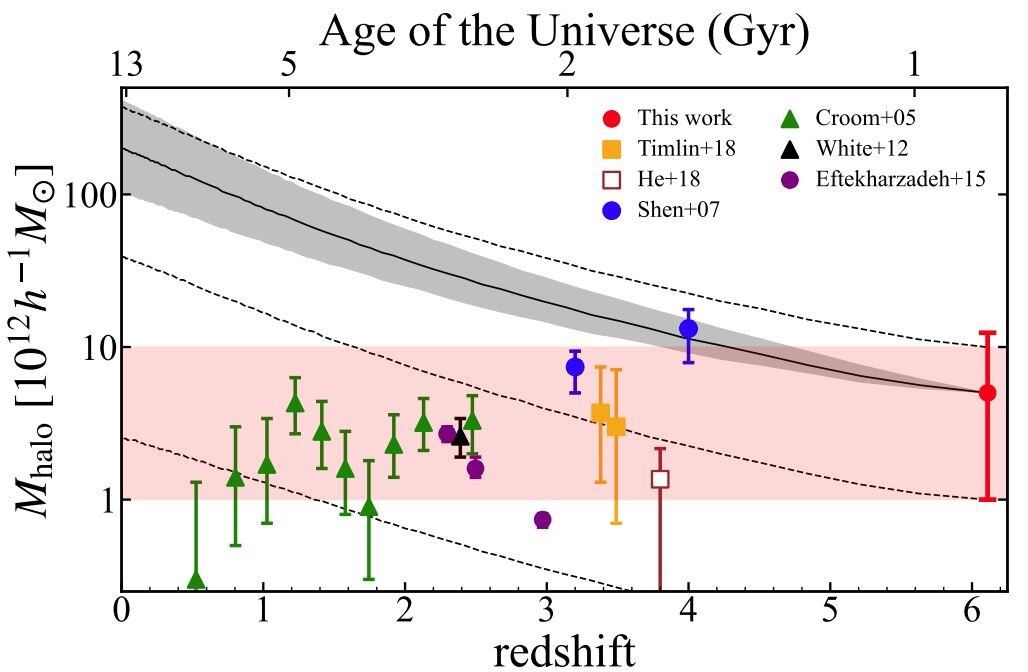 Age of the Universe (Gyr)

13 5 2 1

This work
Timlin+18
He+18
Shen+07
Croom+05
White+12
Eftekharzadeh+15

$M_{\rm halo}$ $[10^{12}h^{-1}M_{\odot}]$

100
10
1

0 1 2 3 4 5 6

redshift